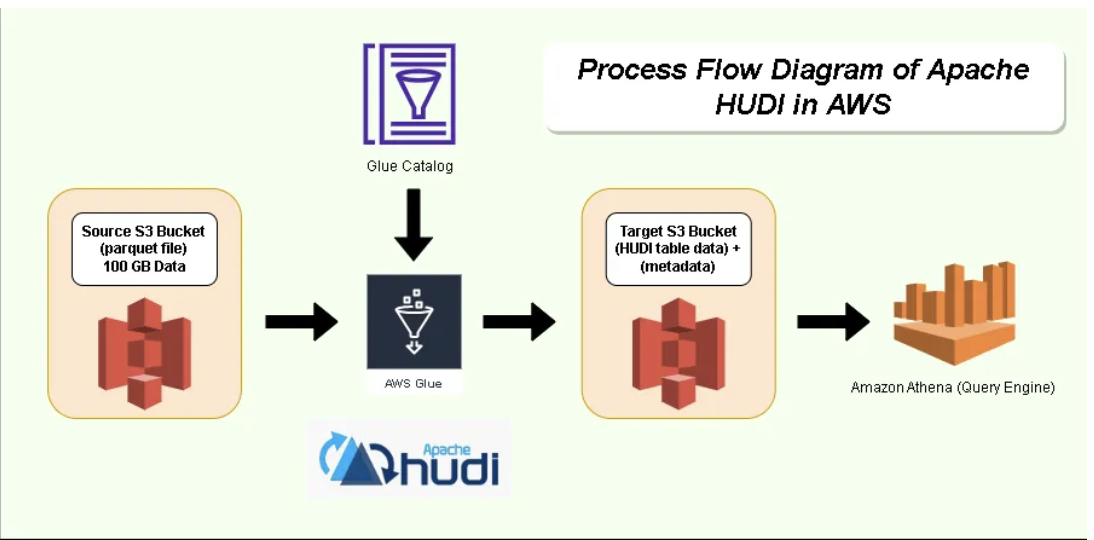 Process Flow Diagram of Apache HUDI in AWS

Glue Catalog

Source S3 Bucket
(parquet file)
100 GB Data

AWS Glue

Target S3 Bucket
(HUDI table data) +
(metadata)

Amazon Athena (Query Engine)

Apache
HUDI